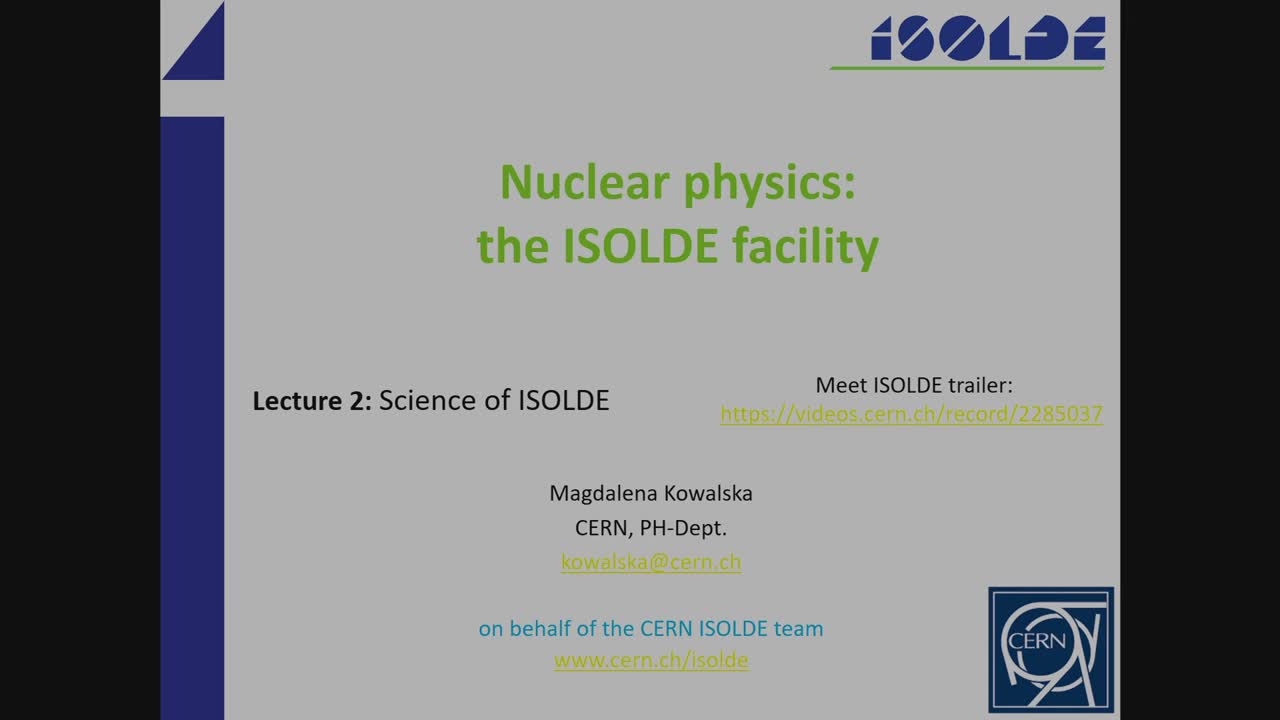 ISOLDE

Nuclear physics:
the ISOLDE facility

Lecture 2: Science of ISOLDE

Meet ISOLDE trailer:
https://videos.cern.ch/record/2285037

Magdalena Kowalska
CERN, PH-Dept.
kowalska@cern.ch

on behalf of the CERN ISOLDE team
www.cern.ch/isolde

CERN